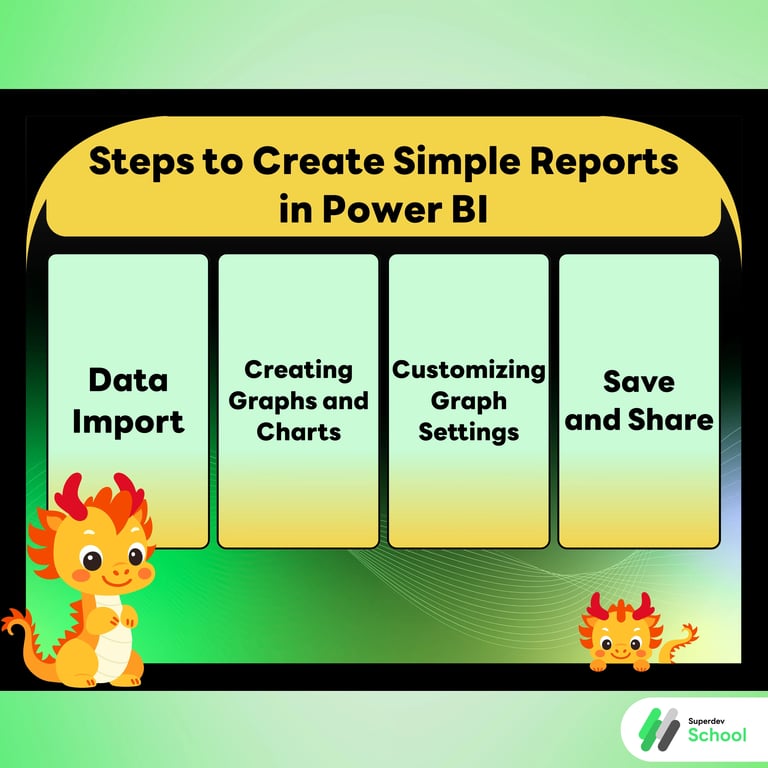 Steps to Create Simple Reports in Power BI

Data Import

Creating Graphs and Charts

Customizing Graph Settings

Save and Share

Superdev School